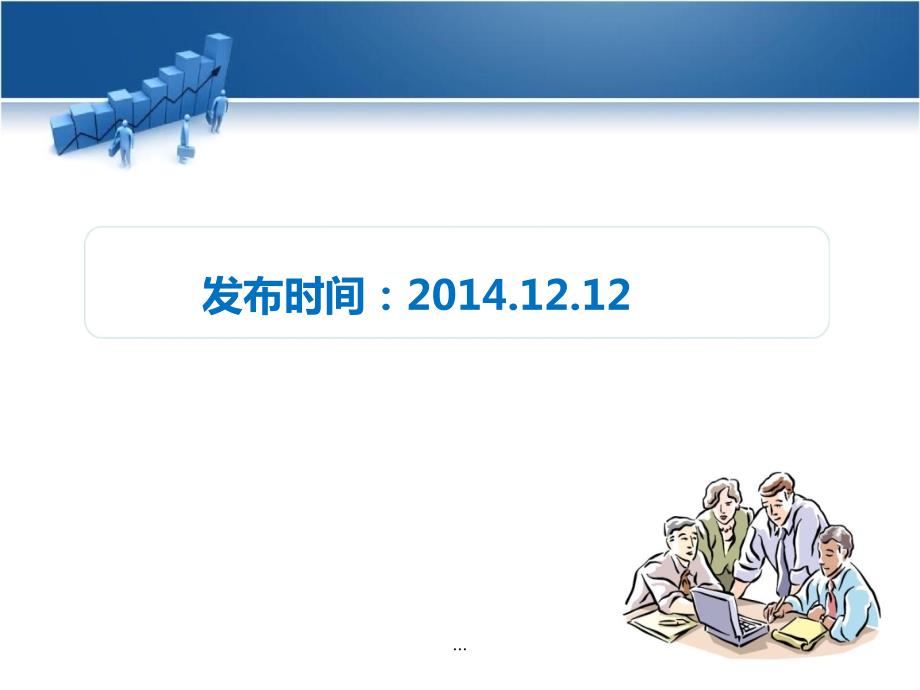 发布时间：2014.12.12

...